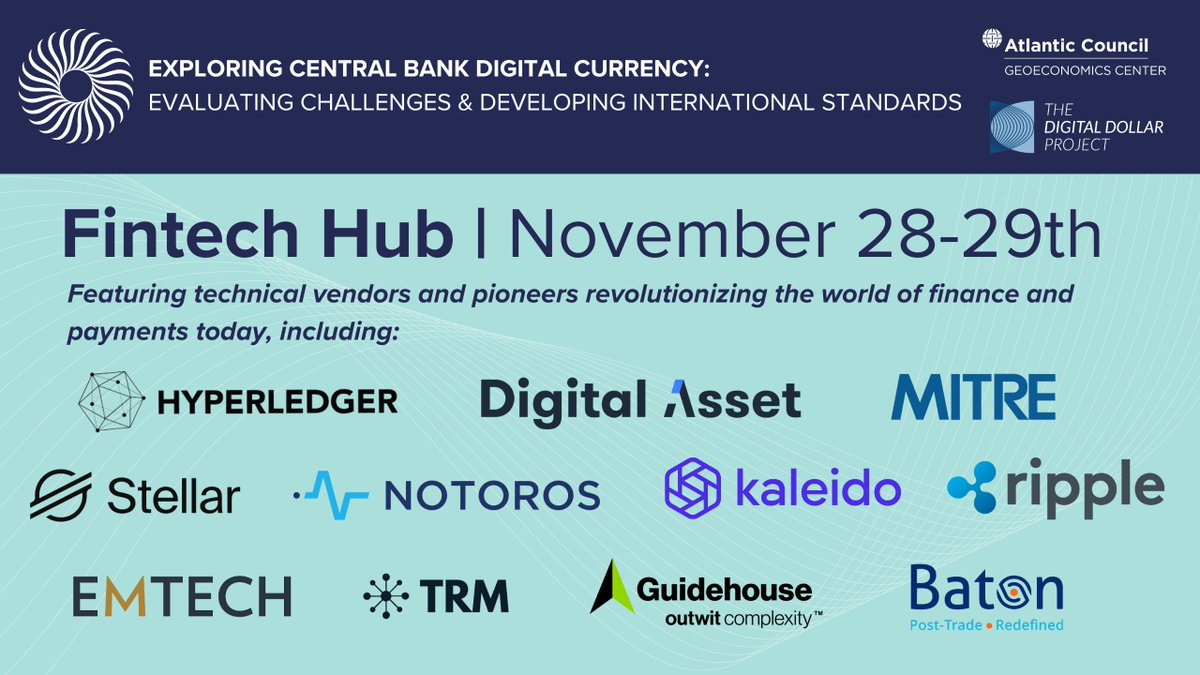 EXPLORING CENTRAL BANK DIGITAL CURRENCY:
EVALUATING CHALLENGES & DEVELOPING INTERNATIONAL STANDARDS

Atlantic Council
GEOECONOMICS CENTER

THE DIGITAL DOLLAR PROJECT

Fintech Hub | November 28-29th

Featuring technical vendors and pioneers revolutionizing the world of finance and payments today, including:

HYPERLEDGER

Digital Asset

MITRE

Stellar

NOTOROS

kaleido

ripple

EMTECH

TRM

Guidehouse
outwit complexity™

Baton
Post-Trade • Redefined